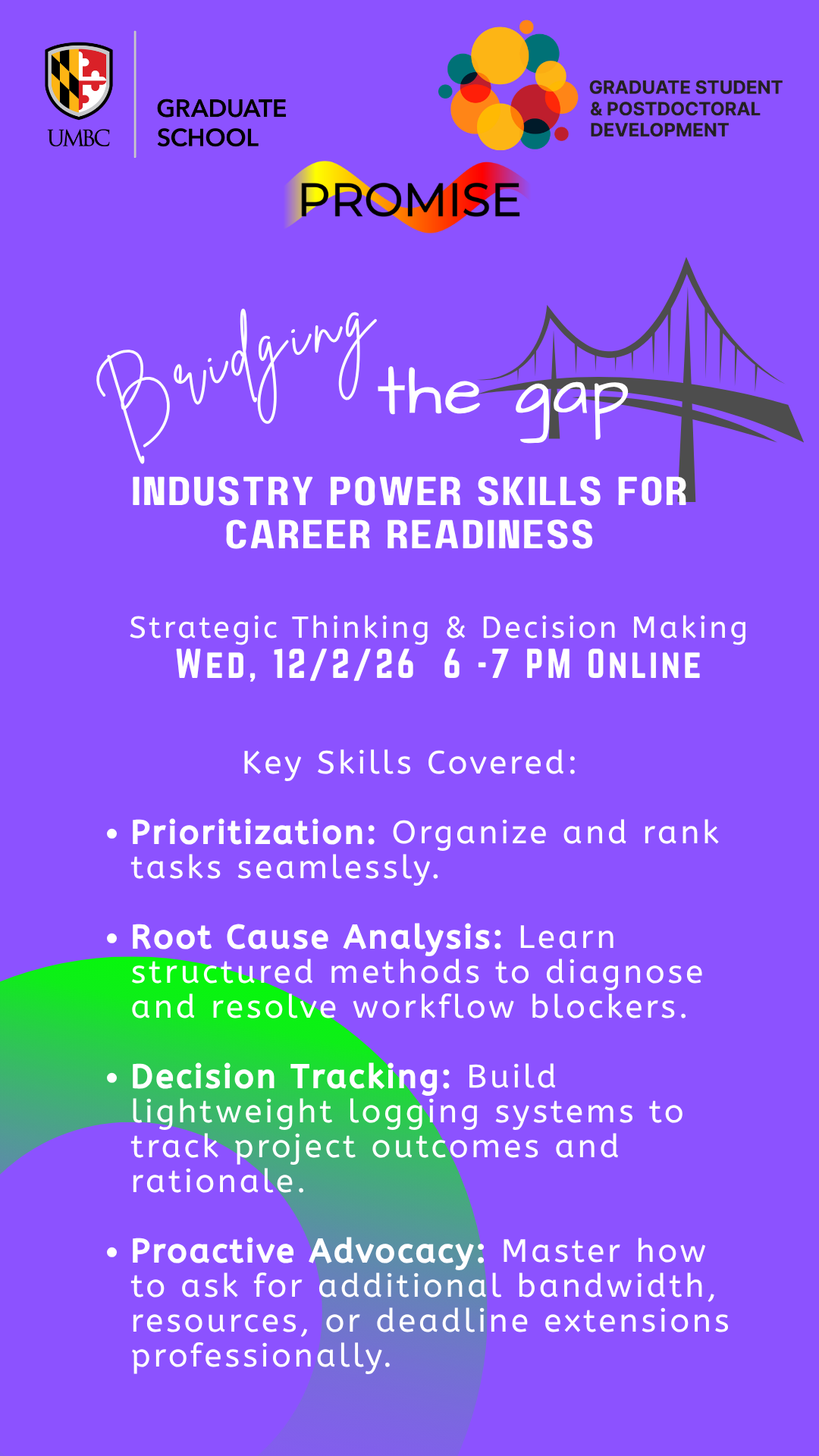 UMBC

GRADUATE SCHOOL

GRADUATE STUDENT & POSTDOCTORAL DEVELOPMENT

PROMISE

Bridging the gap

INDUSTRY POWER SKILLS FOR CAREER READINESS

Strategic Thinking & Decision Making
WED, 12/2/26 6 -7 PM ONLINE

Key Skills Covered:

• Prioritization: Organize and rank tasks seamlessly.

• Root Cause Analysis: Learn structured methods to diagnose and resolve workflow blockers.

• Decision Tracking: Build lightweight logging systems to track project outcomes and rationale.

• Proactive Advocacy: Master how to ask for additional bandwidth, resources, or deadline extensions professionally.